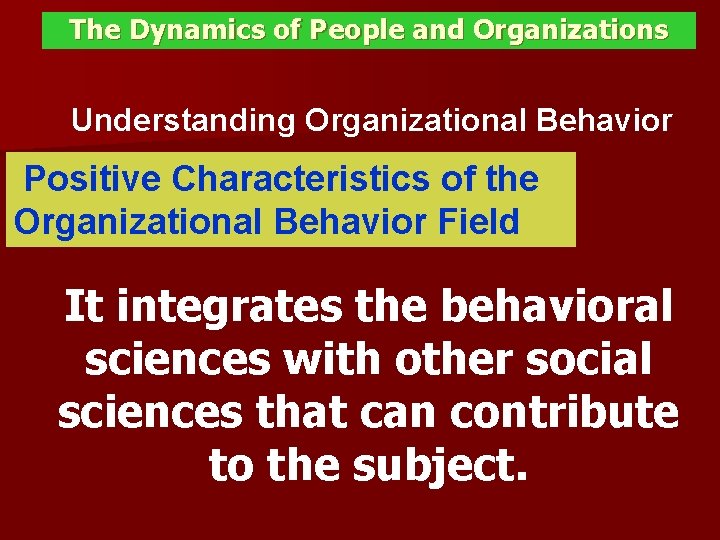 The Dynamics of People and Organizations

Understanding Organizational Behavior

Positive Characteristics of the Organizational Behavior Field

It integrates the behavioral sciences with other social sciences that can contribute to the subject.